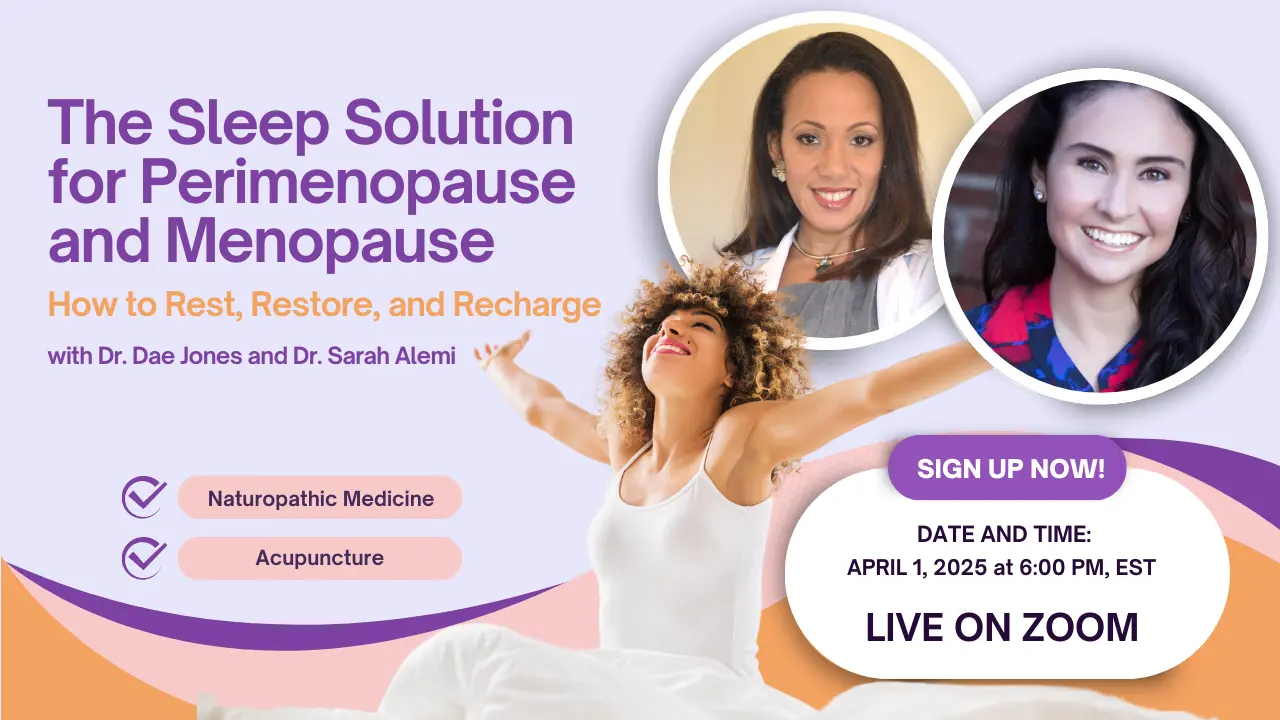 The Sleep Solution for Perimenopause and Menopause

How to Rest, Restore, and Recharge

with Dr. Dae Jones and Dr. Sarah Alemi

Naturopathic Medicine

Acupuncture

SIGN UP NOW!

DATE AND TIME:
APRIL 1, 2025 at 6:00 PM, EST

LIVE ON ZOOM